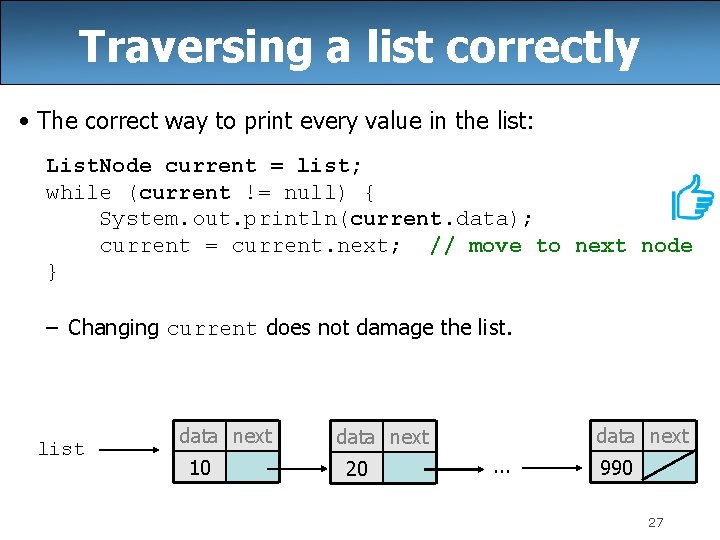 Traversing a list correctly

• The correct way to print every value in the list:

ListNode current = list;
while (current != null) {
    System.out.println(current.data);
    current = current.next;  // move to next node
}

– Changing current does not damage the list.

list

| data | next |
|---|---|
| 10 | |

| data | next |
|---|---|
| 20 | |

...

| data | next |
|---|---|
| 990 | |

27